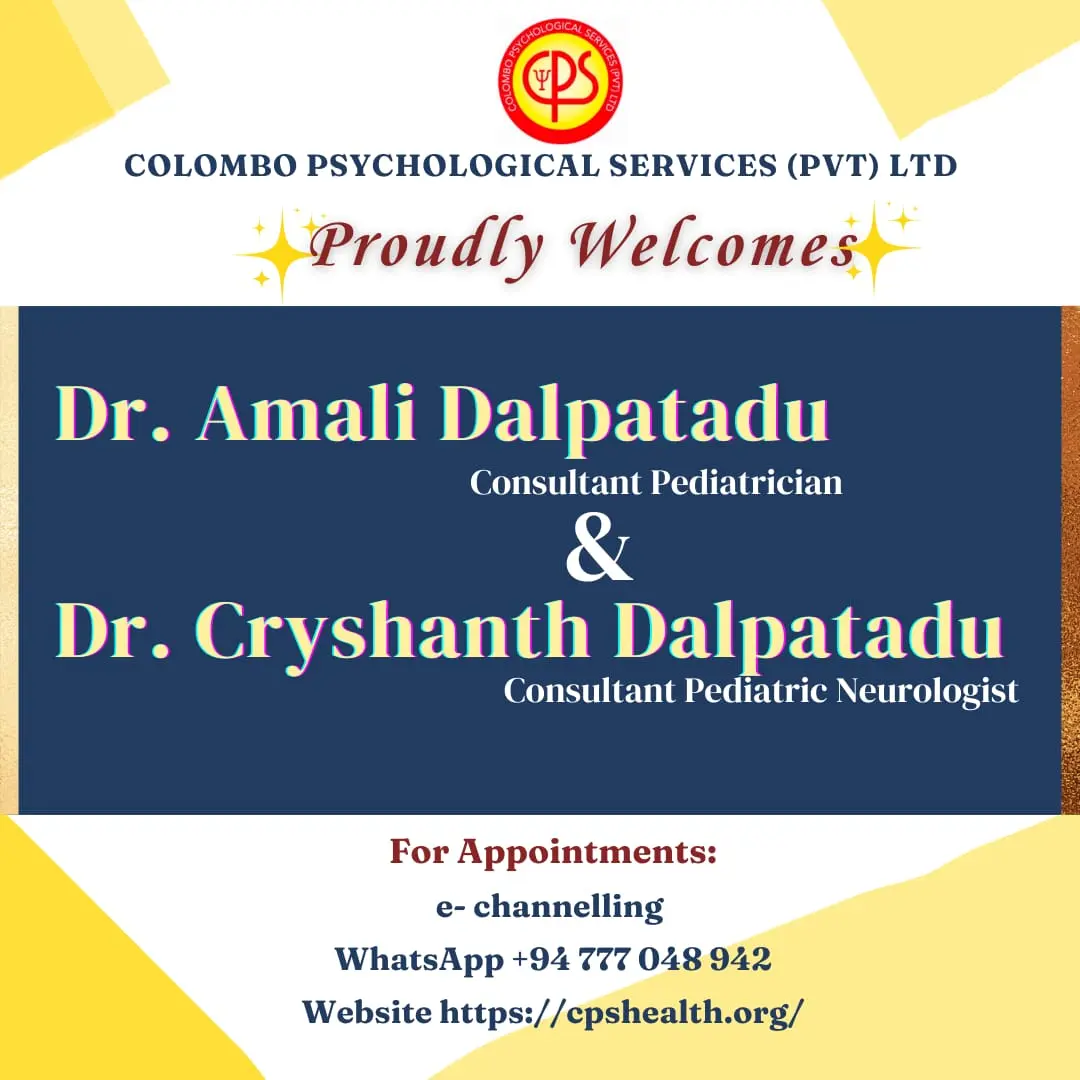 COLOMBO PSYCHOLOGICAL SERVICES (PVT) LTD
CPS

COLOMBO PSYCHOLOGICAL SERVICES (PVT) LTD

Proudly Welcomes

Dr. Amali Dalpatadu
Consultant Pediatrician
&
Dr. Cryshanth Dalpatadu
Consultant Pediatric Neurologist

For Appointments:
e- channelling
WhatsApp +94 777 048 942
Website https://cpshealth.org/